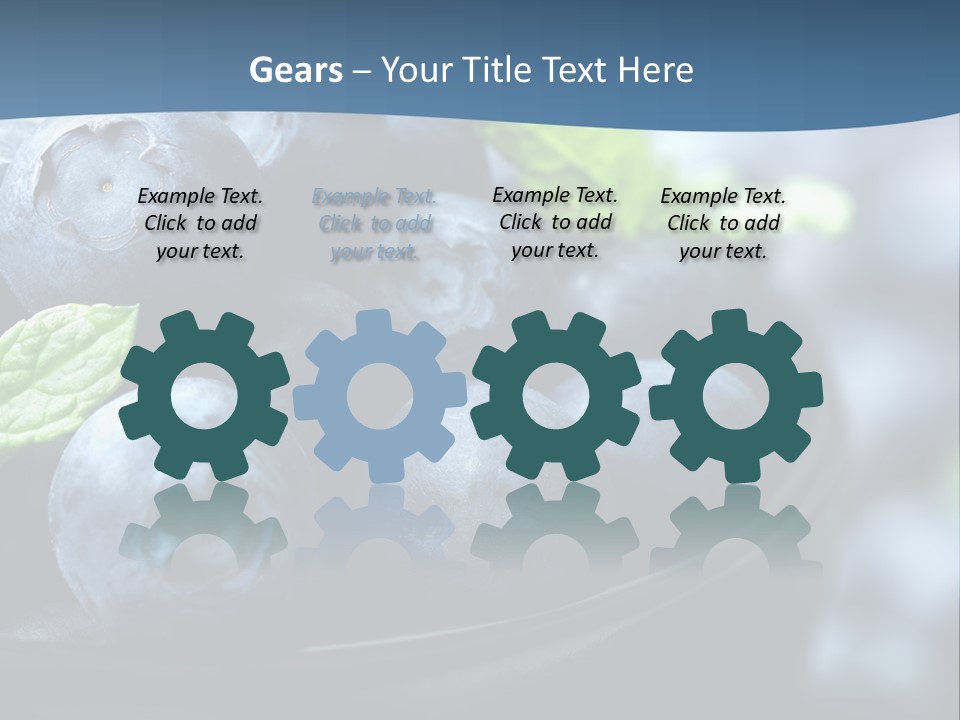 Gears – Your Title Text Here

Example Text. Click to add your text.

Example Text. Click to add your text.

Example Text. Click to add your text.

Example Text. Click to add your text.